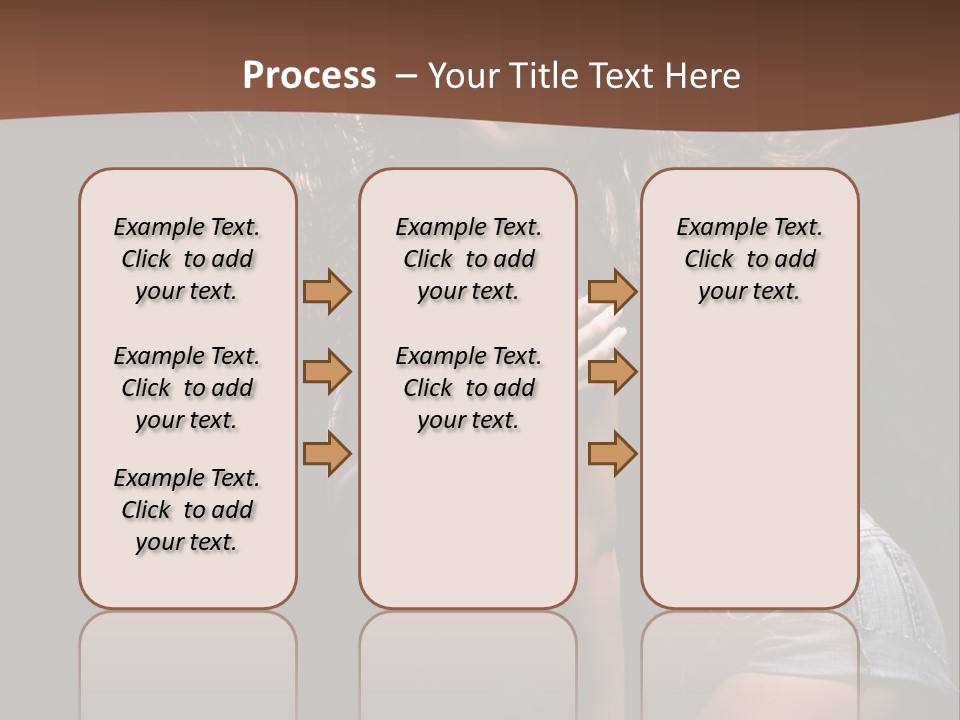 Process – Your Title Text Here

Example Text. Click to add your text.

Example Text. Click to add your text.

Example Text. Click to add your text.

Example Text. Click to add your text.

Example Text. Click to add your text.

Example Text. Click to add your text.